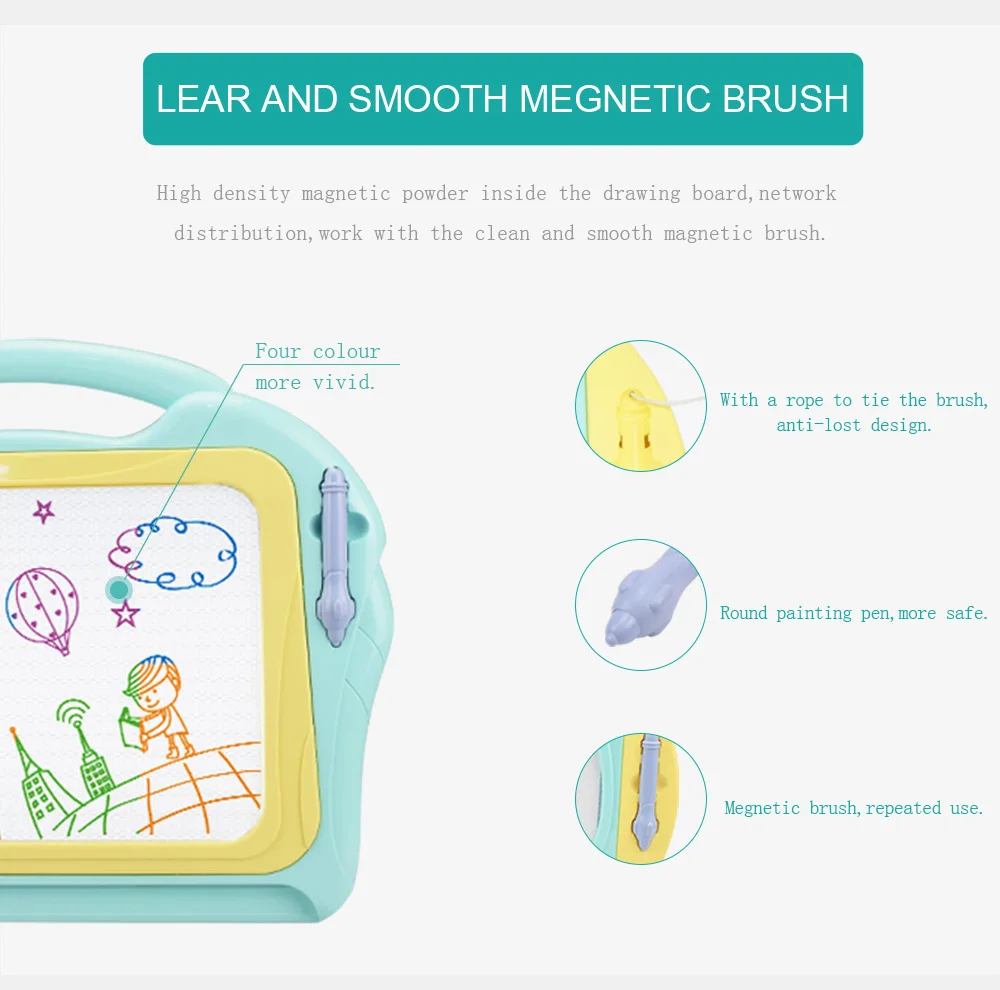 LEAR AND SMOOTH MEGNETIC BRUSH

High density magnetic powder inside the drawing board,network distribution,work with the clean and smooth magnetic brush.

Four colour
more vivid.

With a rope to tie the brush,
anti-lost design.

Round painting pen,more safe.

Megnetic brush,repeated use.